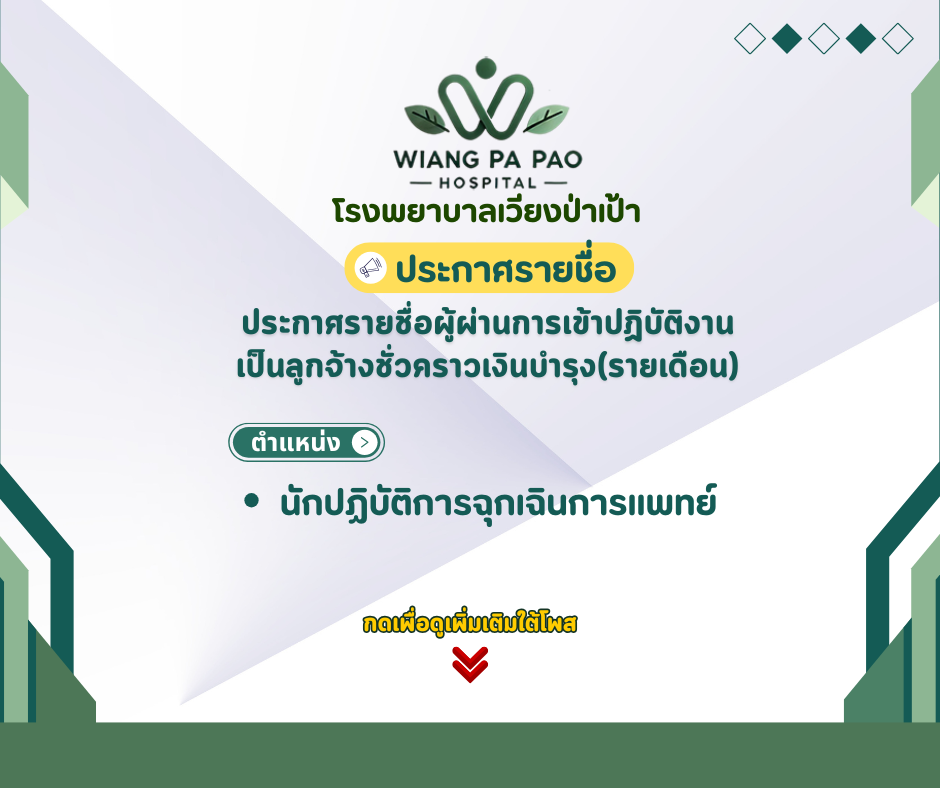 WIANG PA PAO
— HOSPITAL —
โรงพยาบาลเวียงป่าเป้า

ประกาศรายชื่อ

ประกาศรายชื่อผู้ผ่านการเข้าปฏิบัติงาน เป็นลูกจ้างชั่วคราวเงินบำรุง(รายเดือน)

ตำแหน่ง

• นักปฏิบัติการฉุกเฉินการแพทย์

กดเพื่อดูเพิ่มเติมใต้โพส